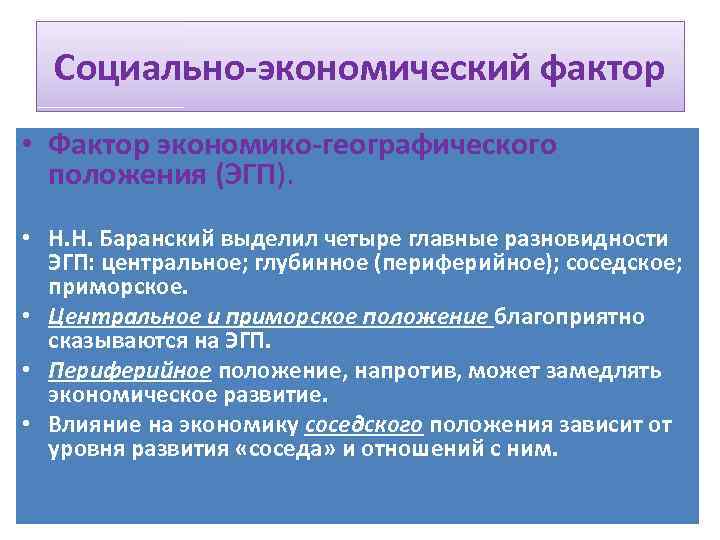 Социально-экономический фактор

• Фактор экономико-географического положения (ЭГП).

• Н.Н. Баранский выделил четыре главные разновидности ЭГП: центральное; глубинное (периферийное); соседское; приморское.

• Центральное и приморское положение благоприятно сказываются на ЭГП.

• Периферийное положение, напротив, может замедлять экономическое развитие.

• Влияние на экономику соседского положения зависит от уровня развития «соседа» и отношений с ним.